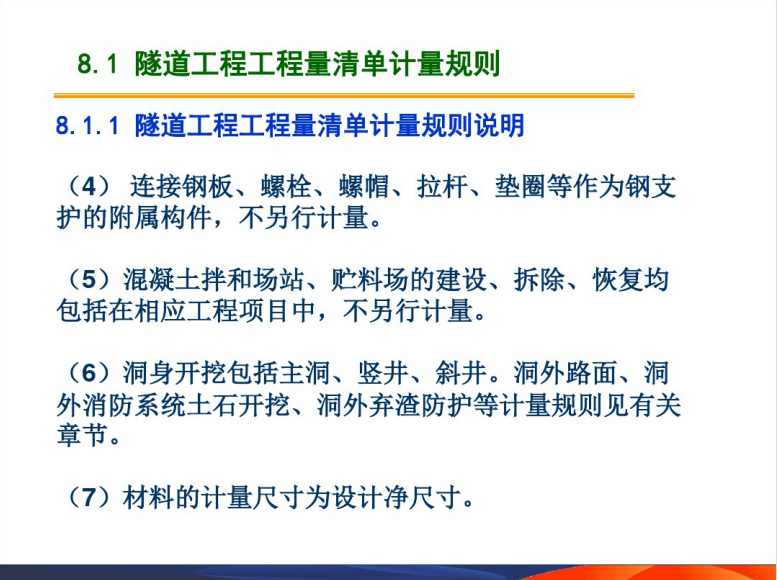 8.1 隧道工程工程量清单计量规则

8.1.1 隧道工程工程量清单计量规则说明

（4） 连接钢板、螺栓、螺帽、拉杆、垫圈等作为钢支护的附属构件，不另行计量。

（5）混凝土拌和场站、贮料场的建设、拆除、恢复均包括在相应工程项目中，不另行计量。

（6）洞身开挖包括主洞、竖井、斜井。洞外路面、洞外消防系统土石开挖、洞外弃渣防护等计量规则见有关章节。

（7）材料的计量尺寸为设计净尺寸。